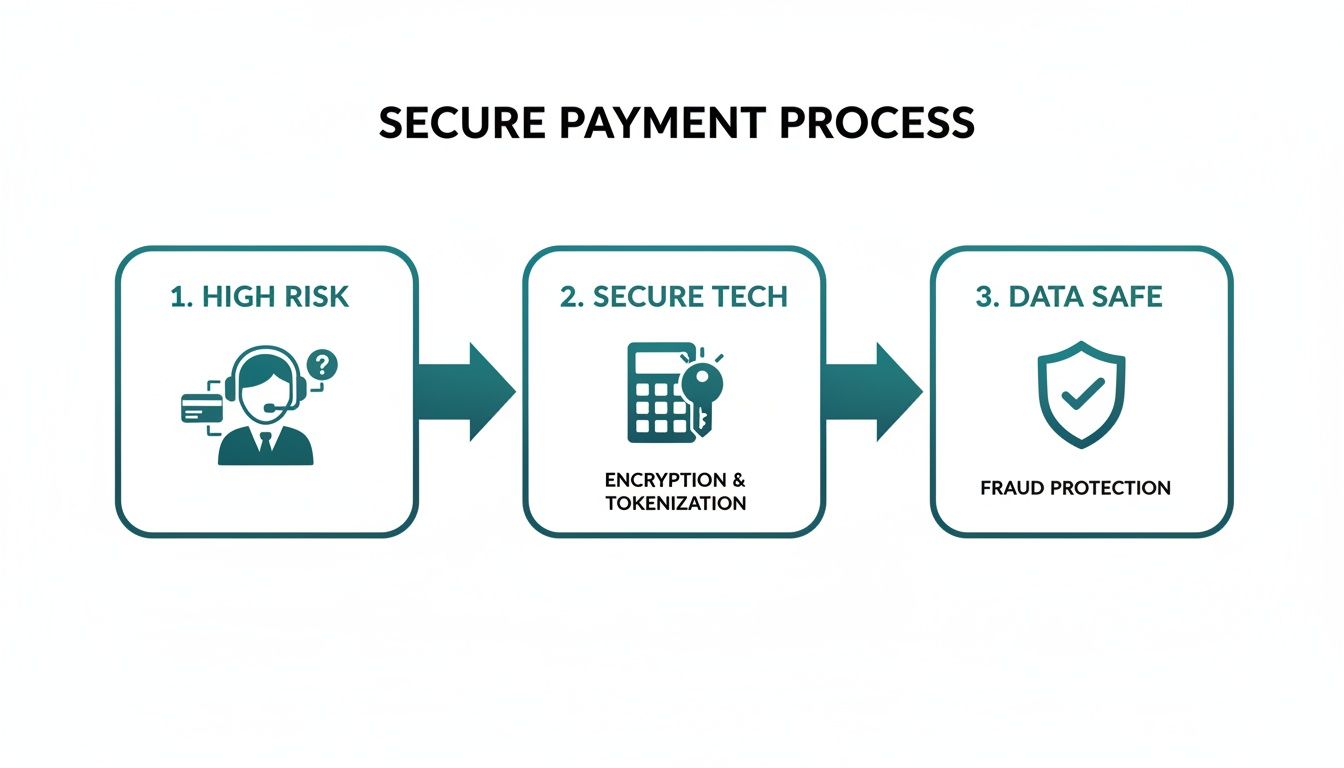 SECURE PAYMENT PROCESS

1. HIGH RISK

?

2. SECURE TECH

ENCRYPTION & TOKENIZATION

3. DATA SAFE

FRAUD PROTECTION